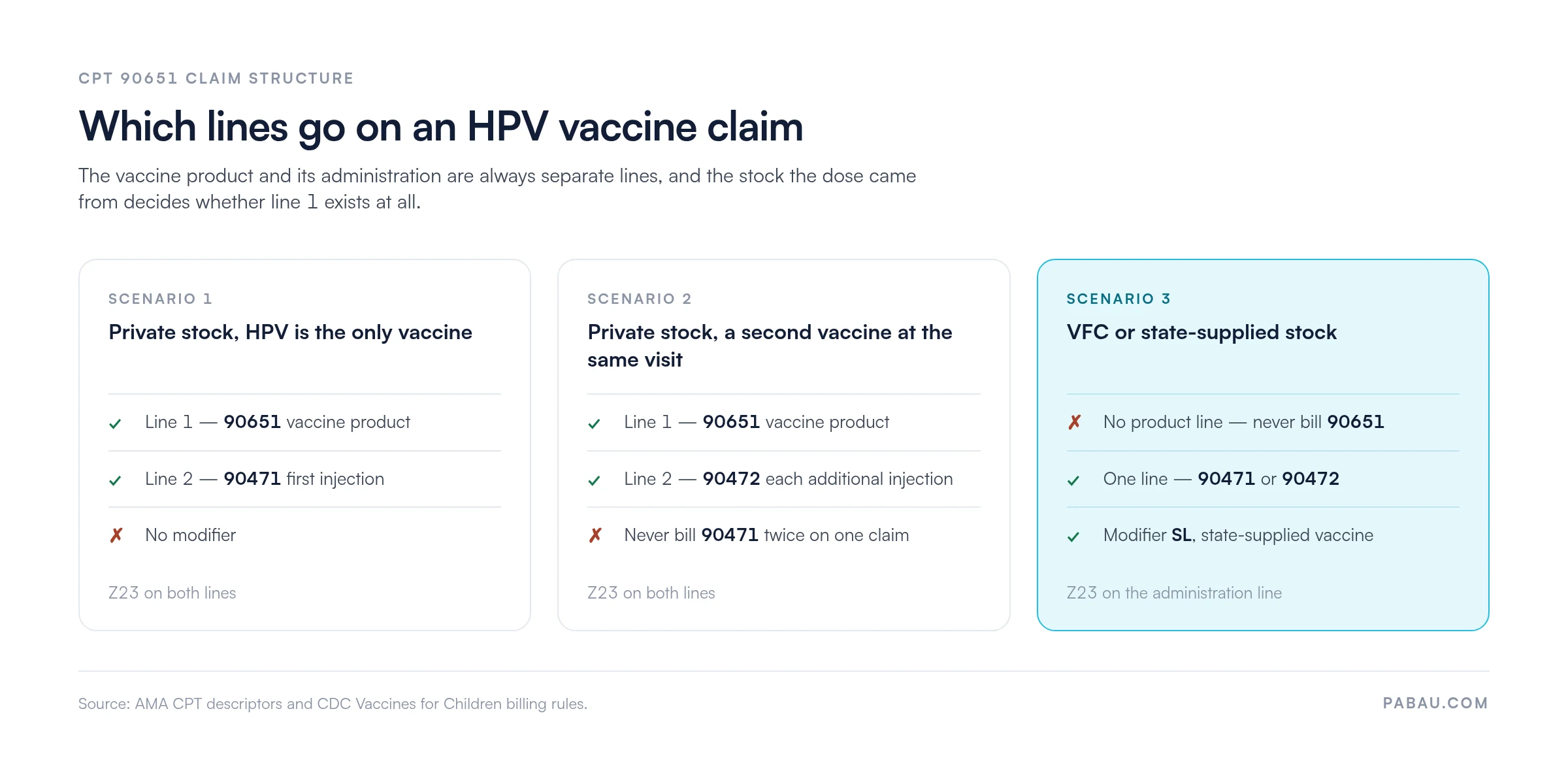 CPT 90651 CLAIM STRUCTURE

Which lines go on an HPV vaccine claim

The vaccine product and its administration are always separate lines, and the stock the dose came from decides whether line 1 exists at all.

SCENARIO 1

Private stock, HPV is the only vaccine

✓ Line 1 — 90651 vaccine product

✓ Line 2 — 90471 first injection

✗ No modifier

Z23 on both lines

SCENARIO 2

Private stock, a second vaccine at the same visit

✓ Line 1 — 90651 vaccine product

✓ Line 2 — 90472 each additional injection

✗ Never bill 90471 twice on one claim

Z23 on both lines

SCENARIO 3

VFC or state-supplied stock

✗ No product line — never bill 90651

✓ One line — 90471 or 90472

✓ Modifier SL, state-supplied vaccine

Z23 on the administration line

Source: AMA CPT descriptors and CDC Vaccines for Children billing rules.

PABAU.COM